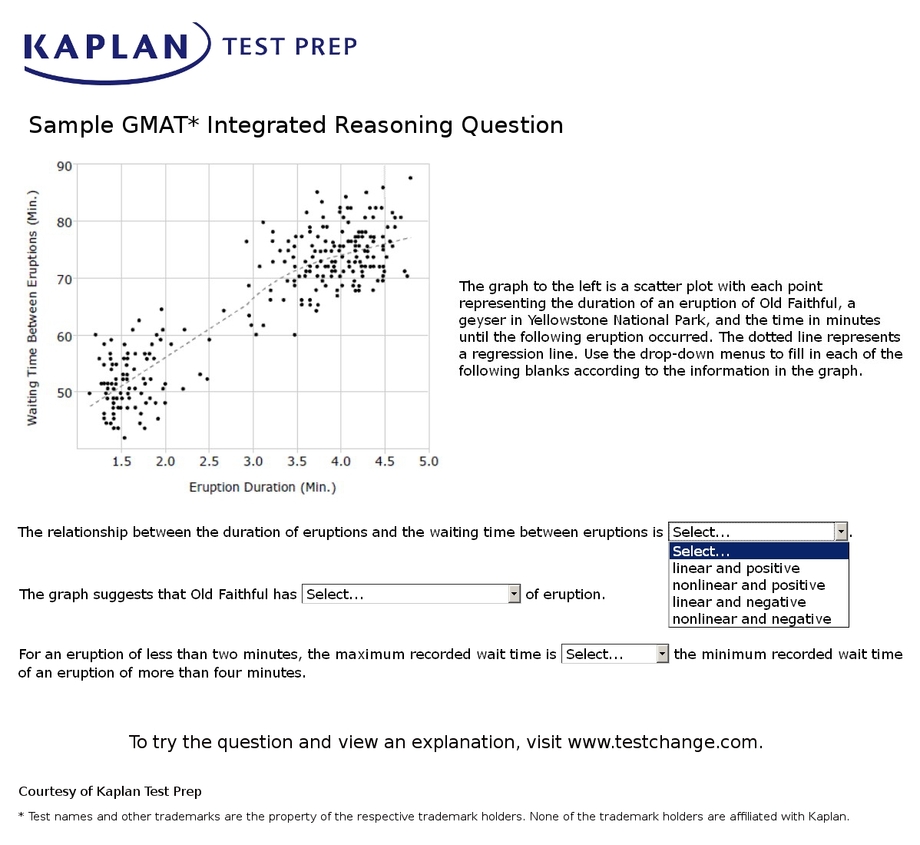 KAPLAN TEST PREP

Sample GMAT* Integrated Reasoning Question

Waiting Time Between Eruptions (Min.)
90
80
70
60
50
1.5 2.0 2.5 3.0 3.5 4.0 4.5 5.0
Eruption Duration (Min.)

The graph to the left is a scatter plot with each point representing the duration of an eruption of Old Faithful, a geyser in Yellowstone National Park, and the time in minutes until the following eruption occurred. The dotted line represents a regression line. Use the drop-down menus to fill in each of the following blanks according to the information in the graph.

The relationship between the duration of eruptions and the waiting time between eruptions is Select... .
Select...
linear and positive
nonlinear and positive
linear and negative
nonlinear and negative

The graph suggests that Old Faithful has Select... of eruption.

For an eruption of less than two minutes, the maximum recorded wait time is Select... the minimum recorded wait time of an eruption of more than four minutes.

To try the question and view an explanation, visit www.testchange.com.

Courtesy of Kaplan Test Prep

* Test names and other trademarks are the property of the respective trademark holders. None of the trademark holders are affiliated with Kaplan.